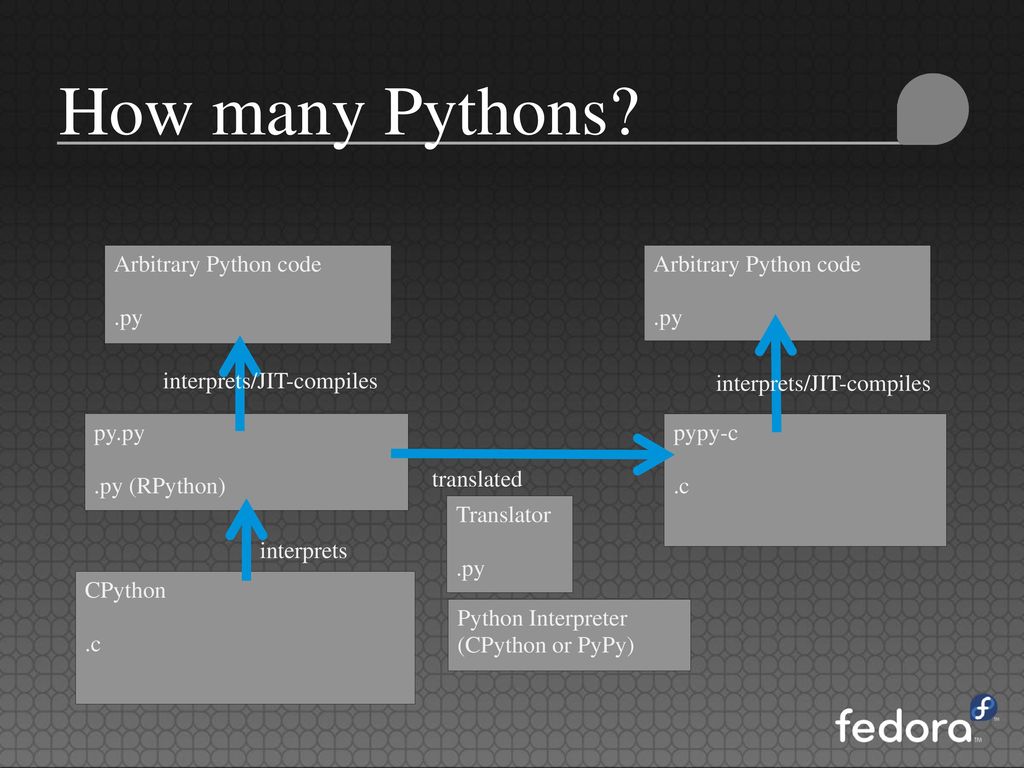 How many Pythons?

Arbitrary Python code

.py

interprets/JIT-compiles

py.py

.py (RPython)

interprets

CPython

.c

translated

Translator

.py

Python Interpreter (CPython or PyPy)

Arbitrary Python code

.py

interprets/JIT-compiles

pypy-c

.c

fedora